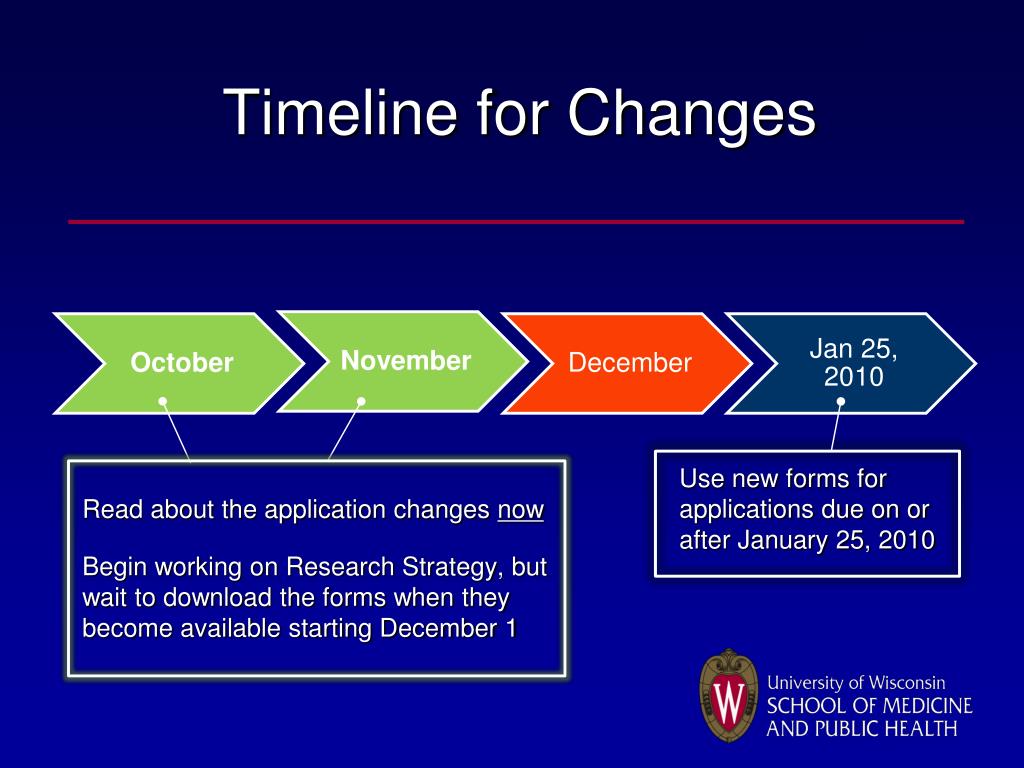 Timeline for Changes

October

November

December

Jan 25, 2010

Read about the application changes now

Begin working on Research Strategy, but wait to download the forms when they become available starting December 1

Use new forms for applications due on or after January 25, 2010

W

University of Wisconsin
SCHOOL OF MEDICINE AND PUBLIC HEALTH